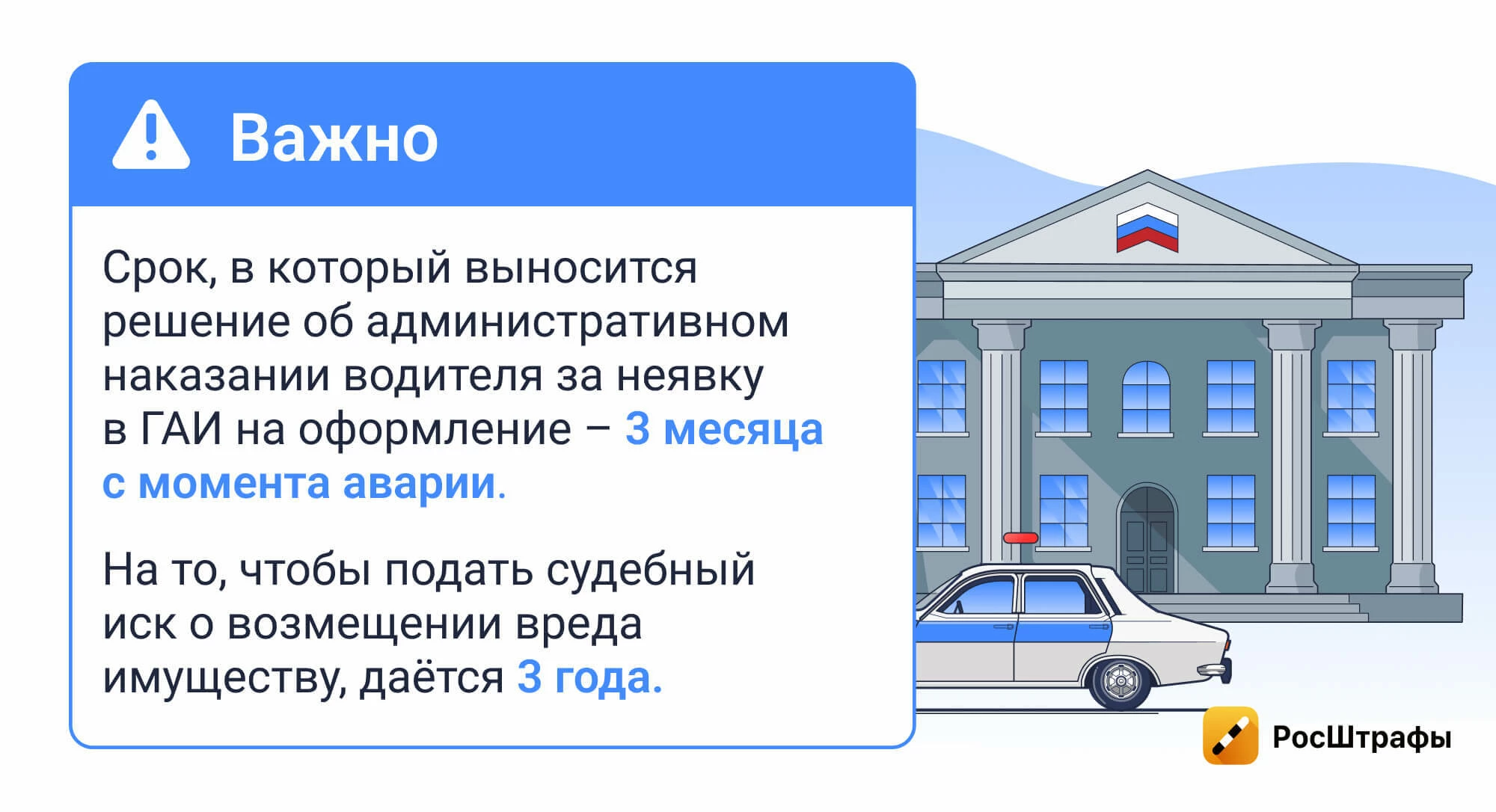 Важно

Срок, в который выносится решение об административном наказании водителя за неявку в ГАИ на оформление – 3 месяца с момента аварии.

На то, чтобы подать судебный иск о возмещении вреда имуществу, даётся 3 года.

РосШтрафы